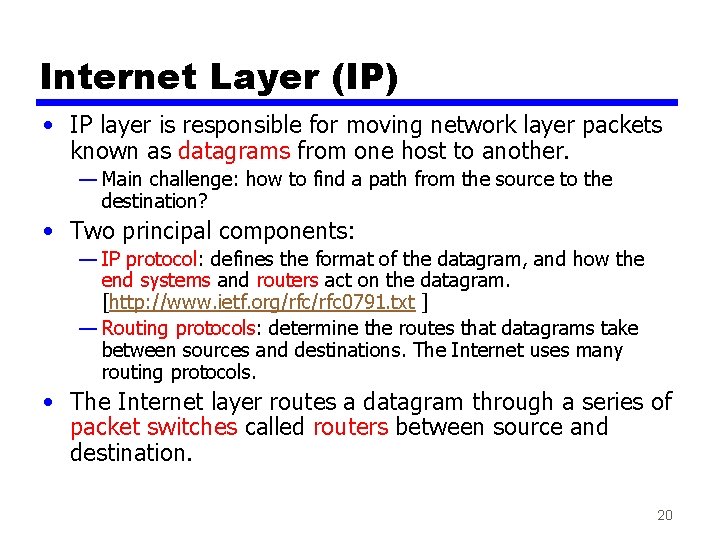 Internet Layer (IP)

• IP layer is responsible for moving network layer packets known as datagrams from one host to another.

— Main challenge: how to find a path from the source to the destination?

• Two principal components:

— IP protocol: defines the format of the datagram, and how the end systems and routers act on the datagram. [http://www.ietf.org/rfc/rfc0791.txt ]

— Routing protocols: determine the routes that datagrams take between sources and destinations. The Internet uses many routing protocols.

• The Internet layer routes a datagram through a series of packet switches called routers between source and destination.

20